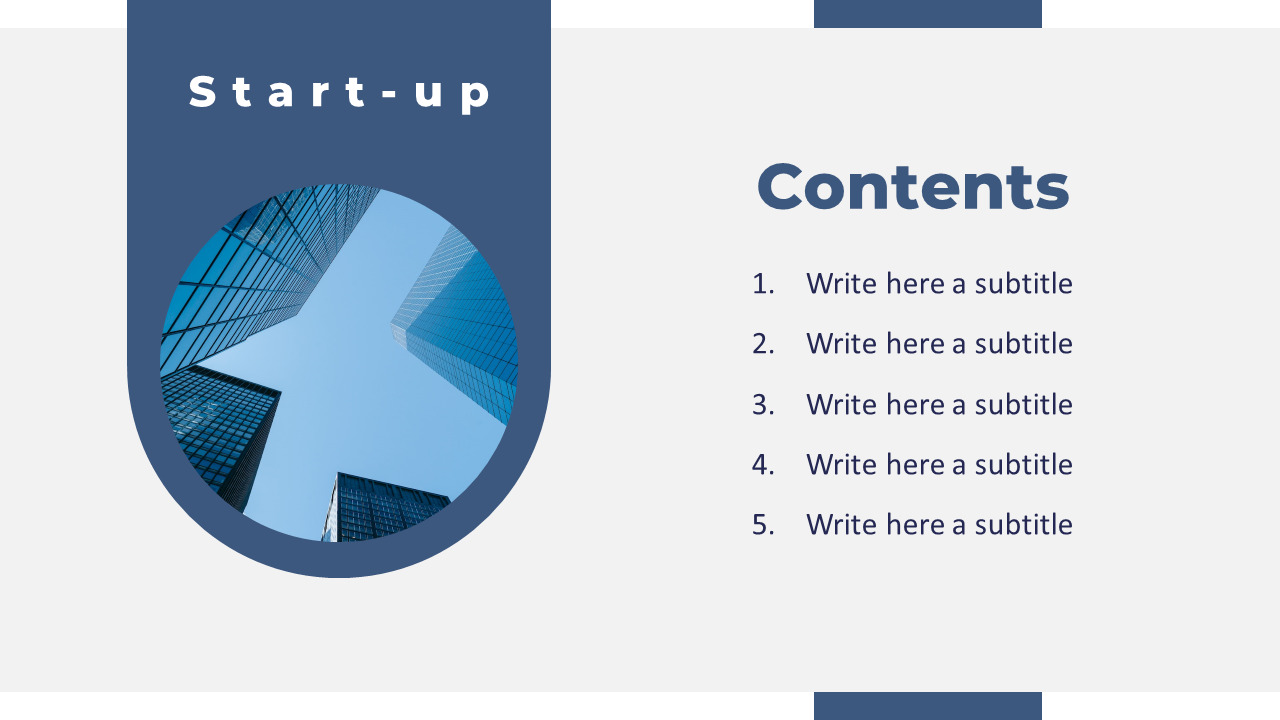 Start-up

Contents

1. Write here a subtitle
2. Write here a subtitle
3. Write here a subtitle
4. Write here a subtitle
5. Write here a subtitle